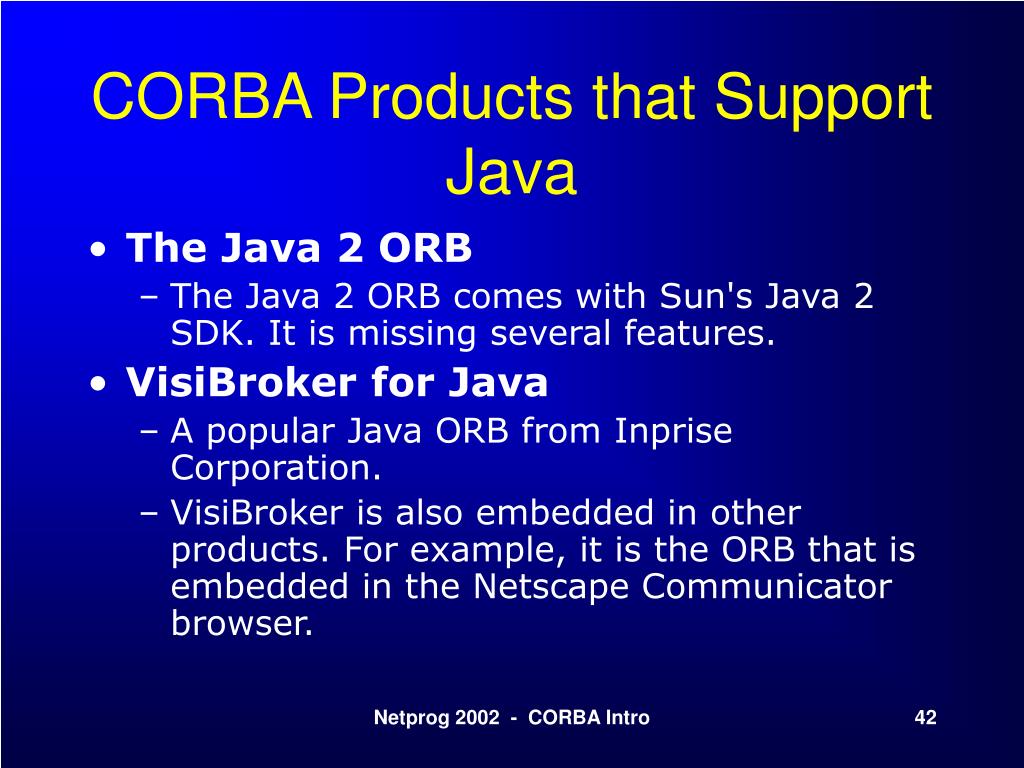 CORBA Products that Support Java

• The Java 2 ORB
 – The Java 2 ORB comes with Sun's Java 2 SDK. It is missing several features.
• VisiBroker for Java
 – A popular Java ORB from Inprise Corporation.
 – VisiBroker is also embedded in other products. For example, it is the ORB that is embedded in the Netscape Communicator browser.

Netprog 2002 - CORBA Intro

42